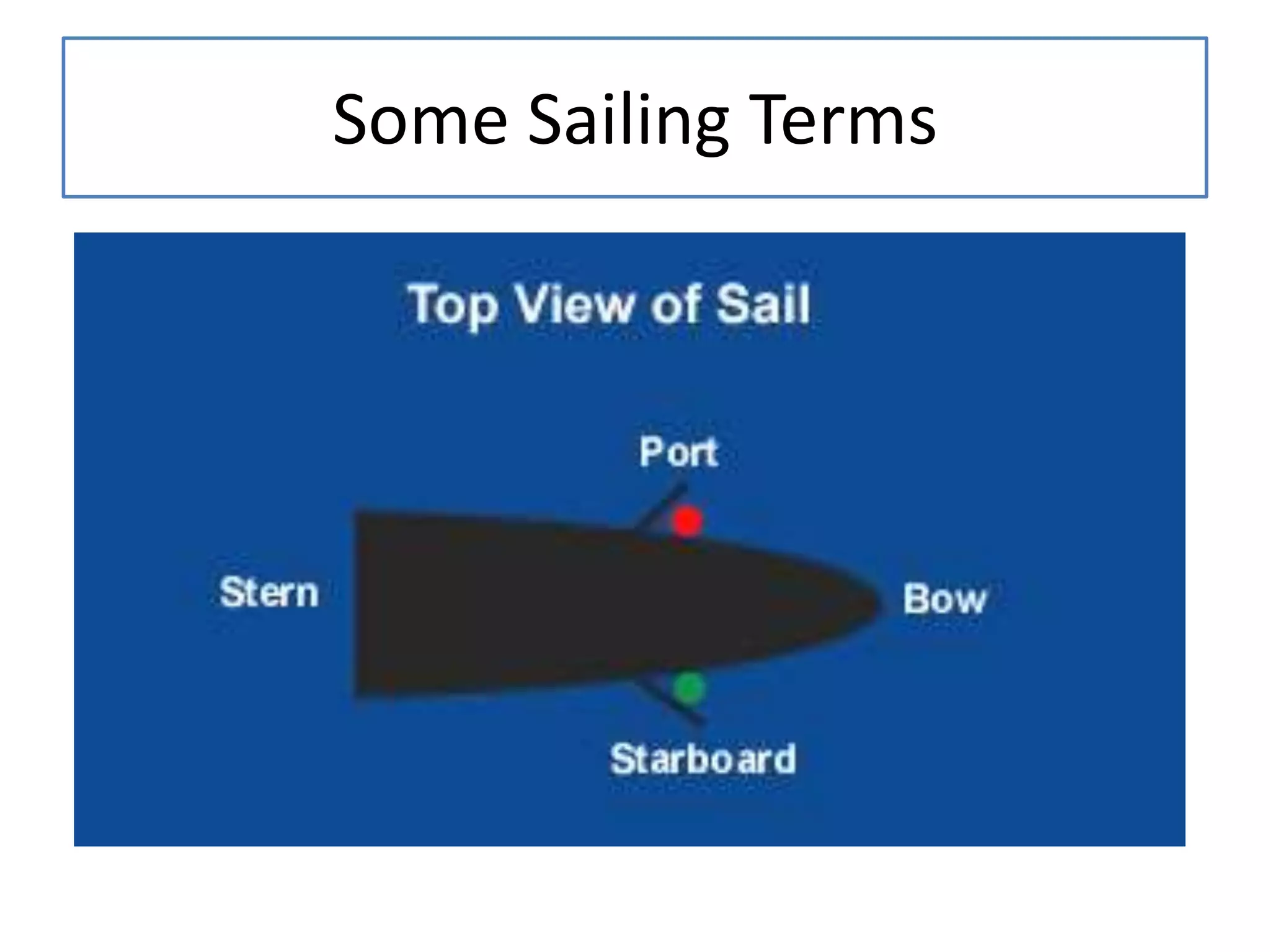 Some Sailing Terms

Top View of Sail

Port

Stern

Bow

Starboard